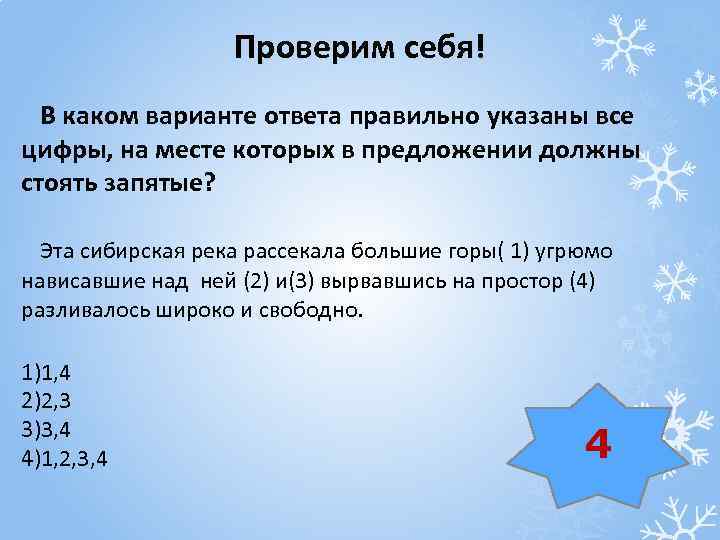 Проверим себя!

В каком варианте ответа правильно указаны все цифры, на месте которых в предложении должны стоять запятые?

Эта сибирская река рассекала большие горы( 1) угрюмо нависавшие над ней (2) и(3) вырвавшись на простор (4) разливалось широко и свободно.

1)1,4
2)2,3
3)3,4
4)1,2,3,4

4